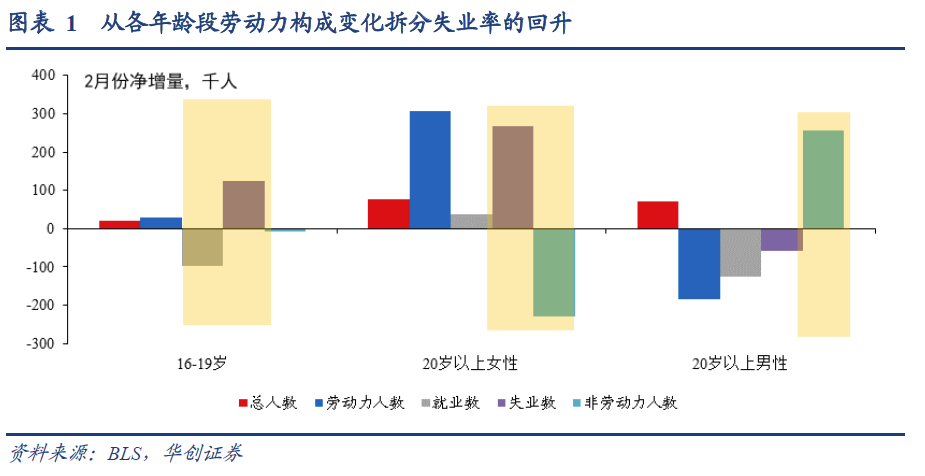 图表 1　从各年龄段劳动力构成变化拆分失业率的回升

2月份净增量，千人

400
300
200
100
0
-100
-200
-300

16-19岁
20岁以上女性
20岁以上男性

总人数　劳动力人数　就业数　失业数　非劳动力人数

资料来源：BLS，华创证券